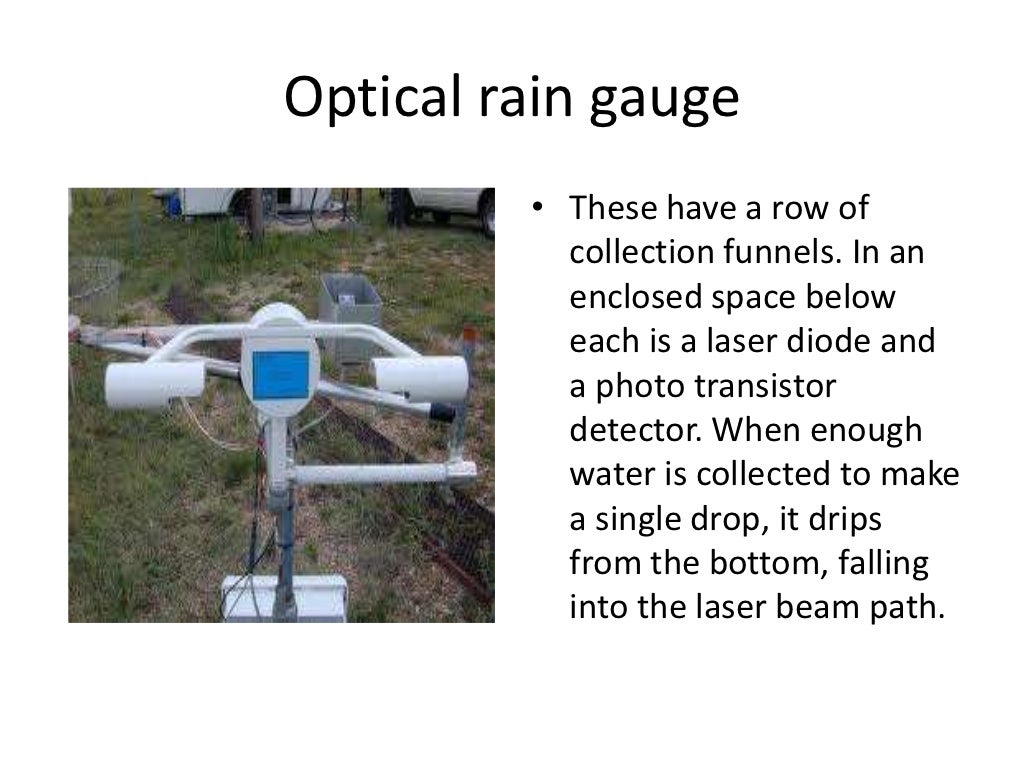 Optical rain gauge

• These have a row of collection funnels. In an enclosed space below each is a laser diode and a photo transistor detector. When enough water is collected to make a single drop, it drips from the bottom, falling into the laser beam path.